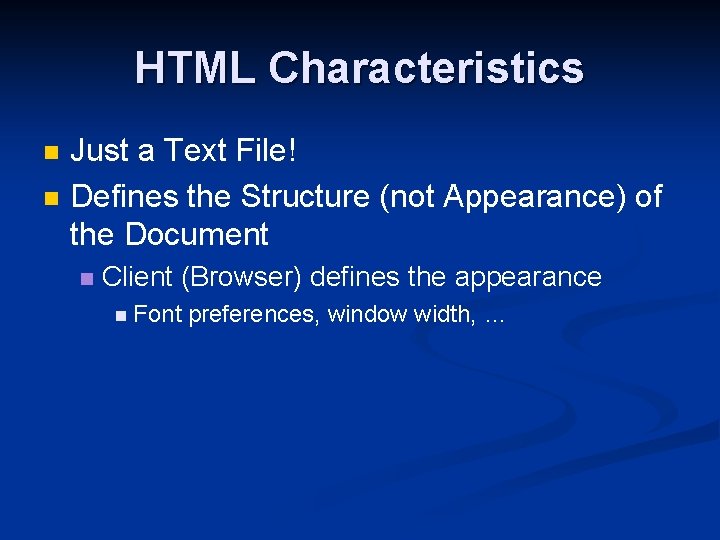 HTML Characteristics

- Just a Text File!
- Defines the Structure (not Appearance) of the Document
  - Client (Browser) defines the appearance
    - Font preferences, window width, …